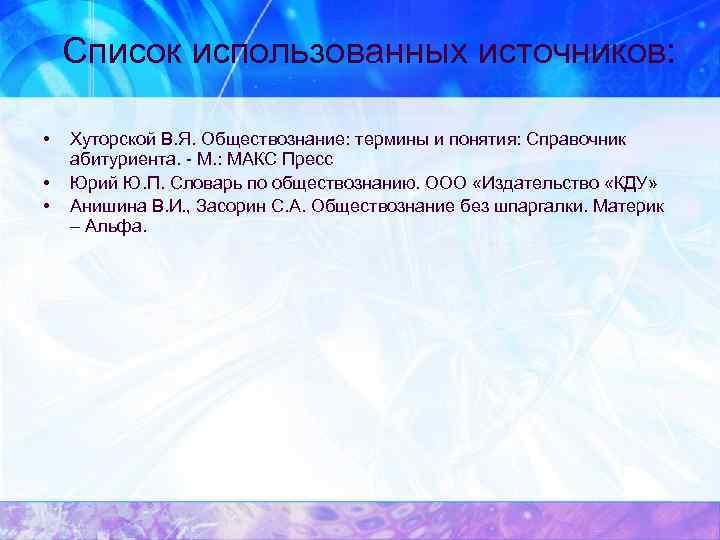 Список использованных источников:

• Хуторской В.Я. Обществознание: термины и понятия: Справочник абитуриента. - М.: МАКС Пресс
• Юрий Ю.П. Словарь по обществознанию. ООО «Издательство «КДУ»
• Анишина В.И., Засорин С.А. Обществознание без шпаргалки. Материк – Альфа.